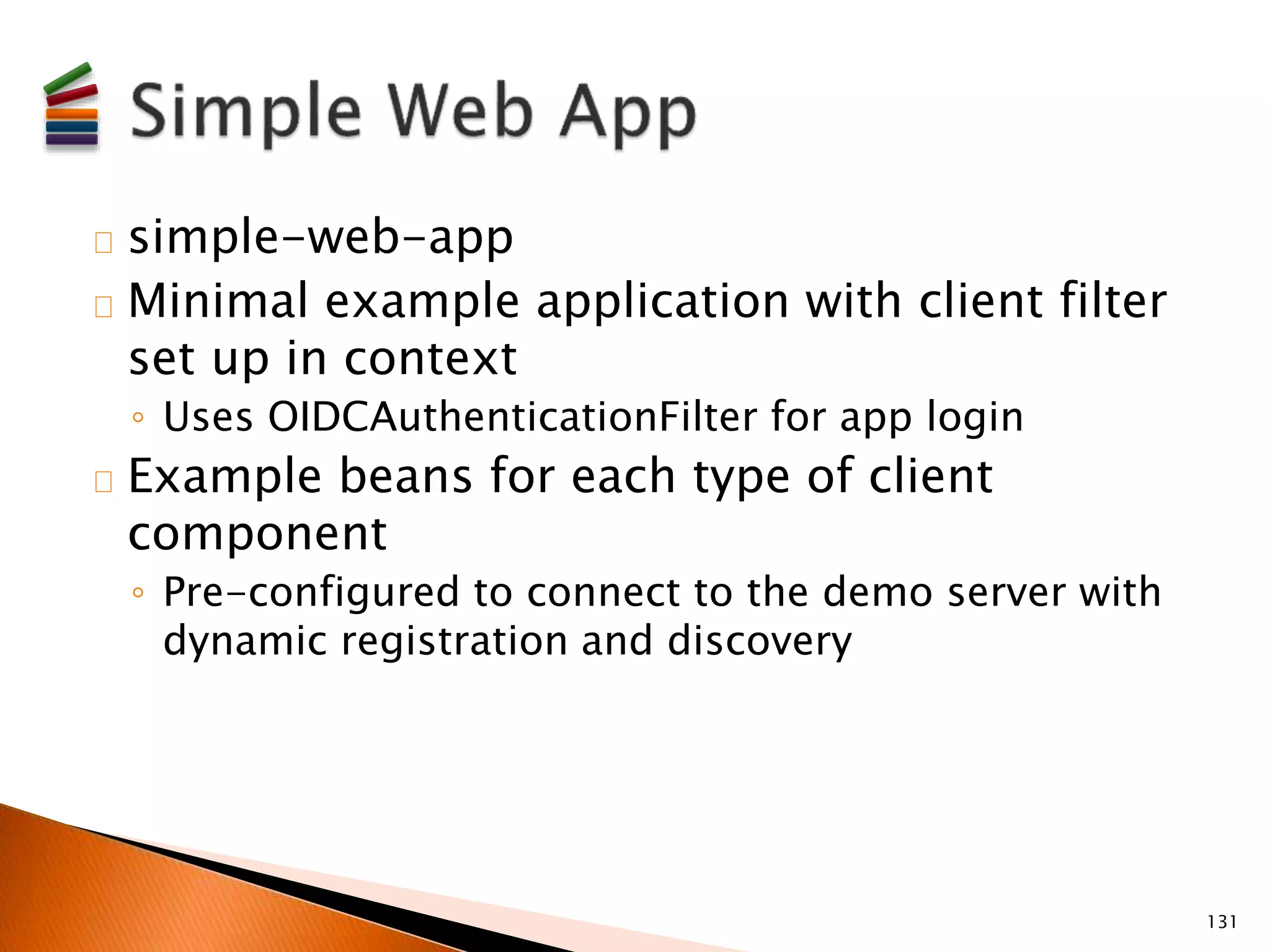 Simple Web App

simple-web-app

Minimal example application with client filter set up in context

◦ Uses OIDCAuthenticationFilter for app login

Example beans for each type of client component

◦ Pre-configured to connect to the demo server with dynamic registration and discovery

131